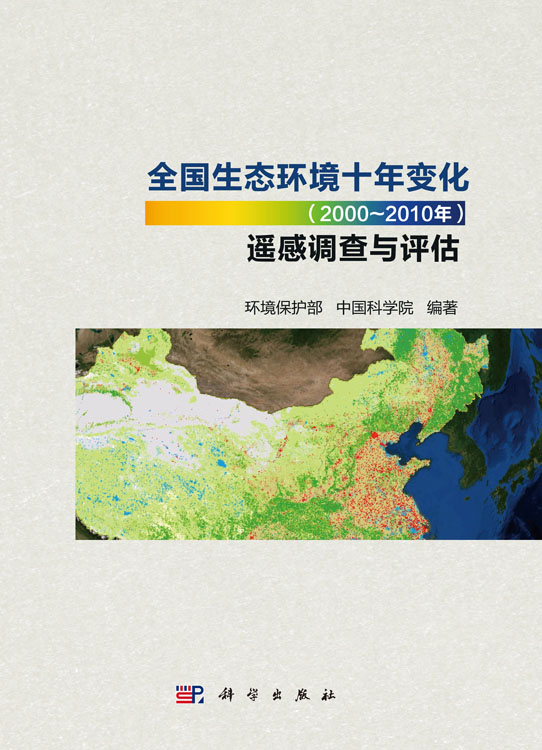 全国生态环境十年变化
（2000~2010年）
遥感调查与评估

环境保护部　中国科学院　编著

科学出版社